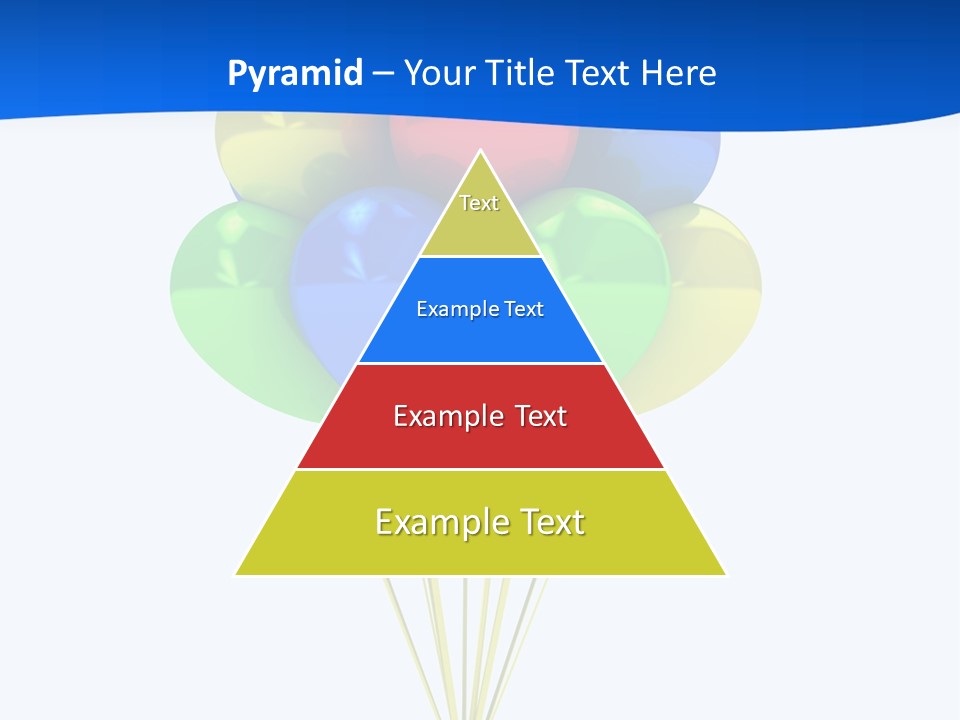 Pyramid – Your Title Text Here

Text

Example Text

Example Text

Example Text